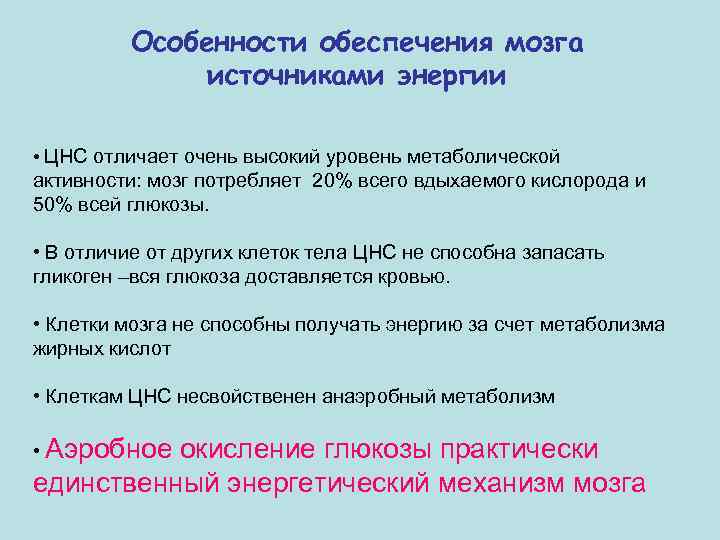 Особенности обеспечения мозга источниками энергии

• ЦНС отличает очень высокий уровень метаболической активности: мозг потребляет 20% всего вдыхаемого кислорода и 50% всей глюкозы.

• В отличие от других клеток тела ЦНС не способна запасать гликоген –вся глюкоза доставляется кровью.

• Клетки мозга не способны получать энергию за счет метаболизма жирных кислот

• Клеткам ЦНС несвойственен анаэробный метаболизм

• Аэробное окисление глюкозы практически единственный энергетический механизм мозга